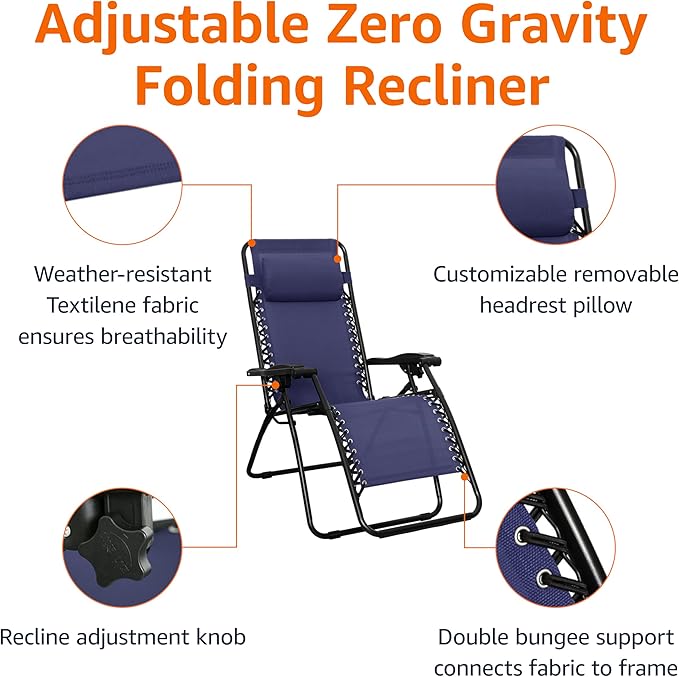 Adjustable Zero Gravity Folding Recliner

Weather-resistant Textilene fabric ensures breathability

Customizable removable headrest pillow

Recline adjustment knob

Double bungee support connects fabric to frame